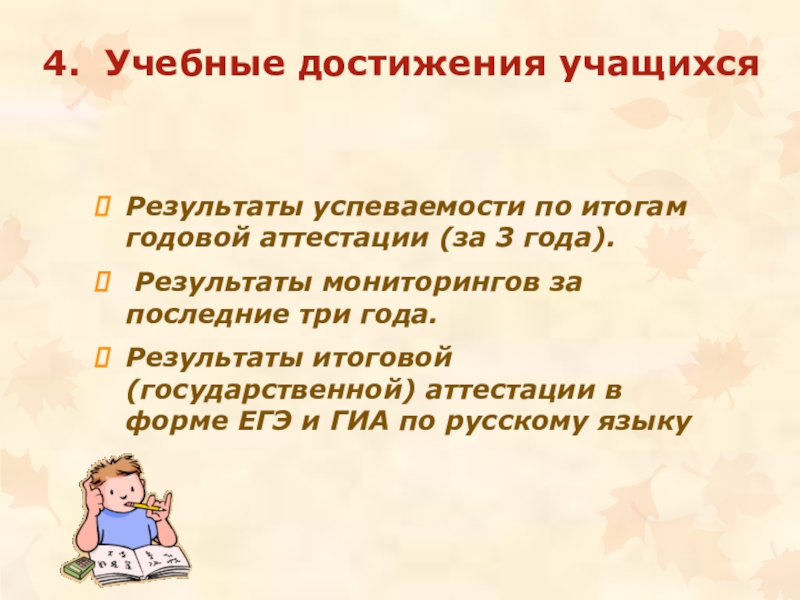 4. Учебные достижения учащихся

Результаты успеваемости по итогам годовой аттестации (за 3 года).

Результаты мониторингов за последние три года.

Результаты итоговой (государственной) аттестации в форме ЕГЭ и ГИА по русскому языку